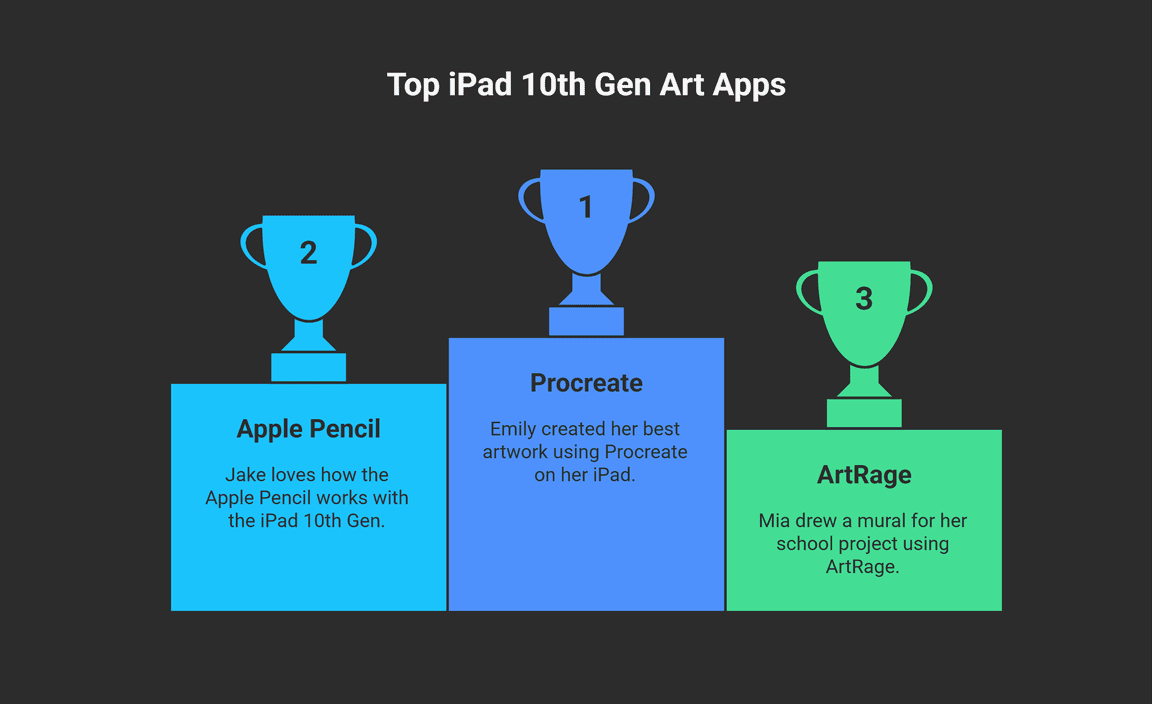 Top iPad 10th Gen Art Apps

2

Apple Pencil

Jake loves how the Apple Pencil works with the iPad 10th Gen.

1

Procreate

Emily created her best artwork using Procreate on her iPad.

3

ArtRage

Mia drew a mural for her school project using ArtRage.